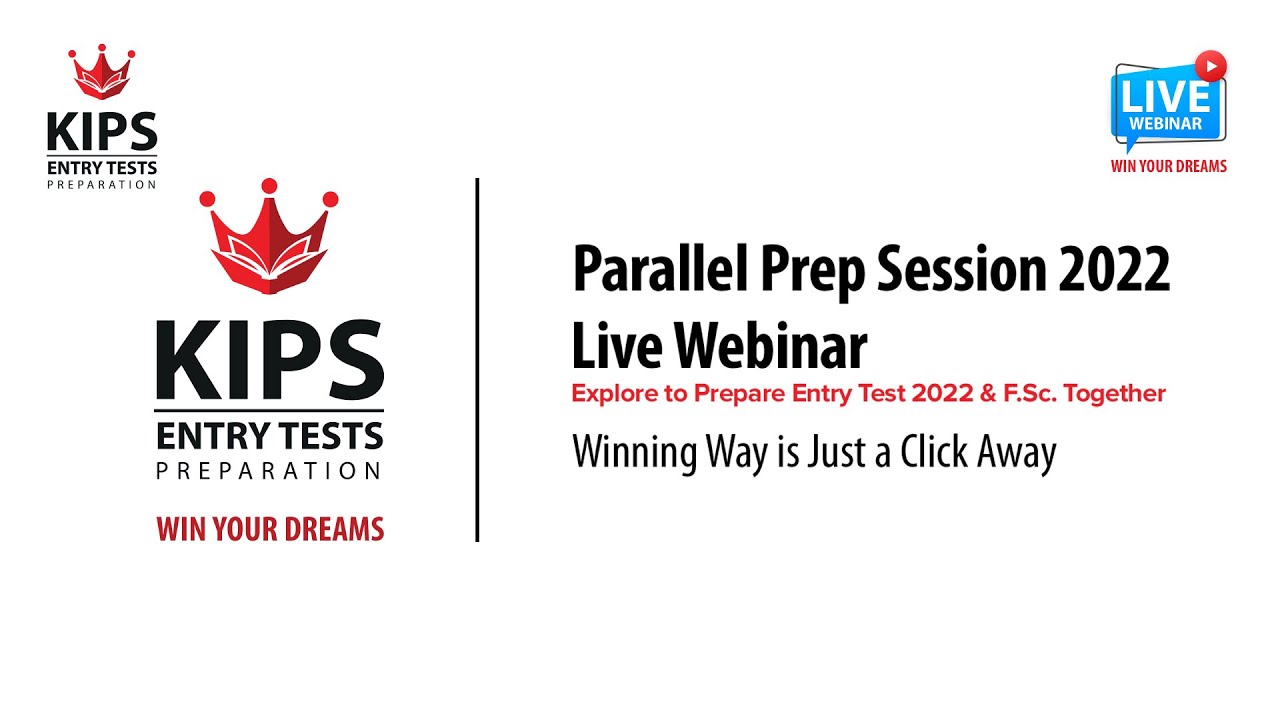 KIPS
ENTRY TESTS
PREPARATION

LIVE
WEBINAR
WIN YOUR DREAMS

KIPS
ENTRY TESTS
PREPARATION
WIN YOUR DREAMS

Parallel Prep Session 2022
Live Webinar
Explore to Prepare Entry Test 2022 & F.Sc. Together
Winning Way is Just a Click Away